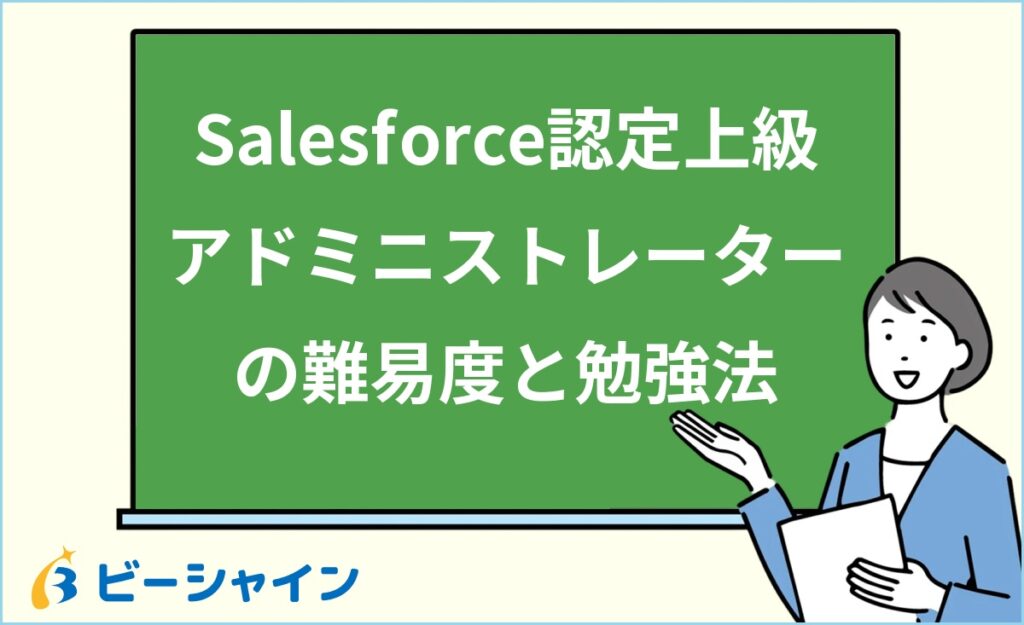 Salesforce認定上級
アドミニストレーター
の難易度と勉強法

ビーシャイン